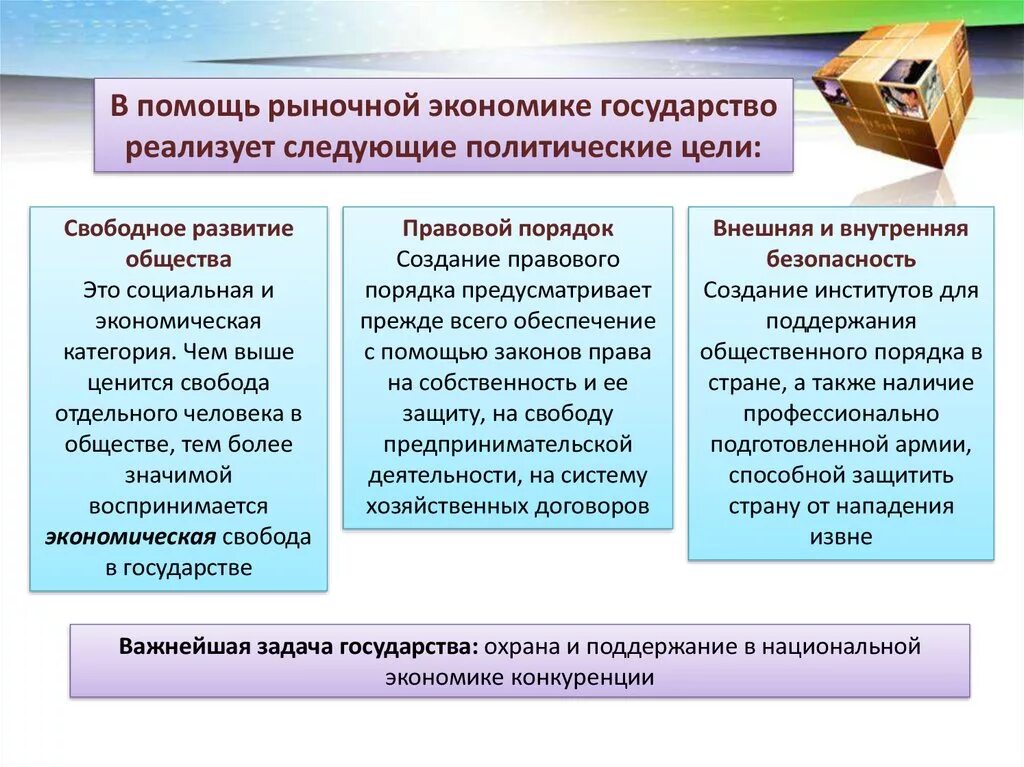 В помощь рыночной экономике государство реализует следующие политические цели:

Свободное развитие общества
Это социальная и экономическая категория. Чем выше ценится свобода отдельного человека в обществе, тем более значимой воспринимается экономическая свобода в государстве

Правовой порядок
Создание правового порядка предусматривает прежде всего обеспечение с помощью законов права на собственность и ее защиту, на свободу предпринимательской деятельности, на систему хозяйственных договоров

Внешняя и внутренняя безопасность
Создание институтов для поддержания общественного порядка в стране, а также наличие профессионально подготовленной армии, способной защитить страну от нападения извне

Важнейшая задача государства: охрана и поддержание в национальной экономике конкуренции